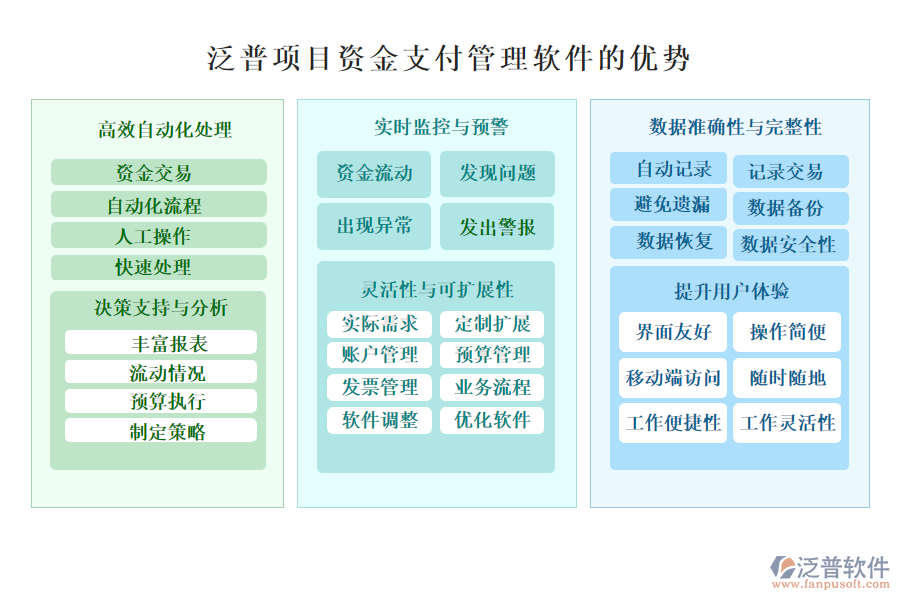 泛普项目资金支付管理软件的优势

高效自动化处理

资金交易

自动化流程

人工操作

快速处理

决策支持与分析

丰富报表

流动情况

预算执行

制定策略

实时监控与预警

资金流动

发现问题

出现异常

发出警报

灵活性与可扩展性

实际需求

定制扩展

账户管理

预算管理

发票管理

业务流程

软件调整

优化软件

数据准确性与完整性

自动记录

记录交易

避免遗漏

数据备份

数据恢复

数据安全性

提升用户体验

界面友好

操作简便

移动端访问

随时随地

工作便捷性

工作灵活性

泛普软件
www.fanpusoft.com